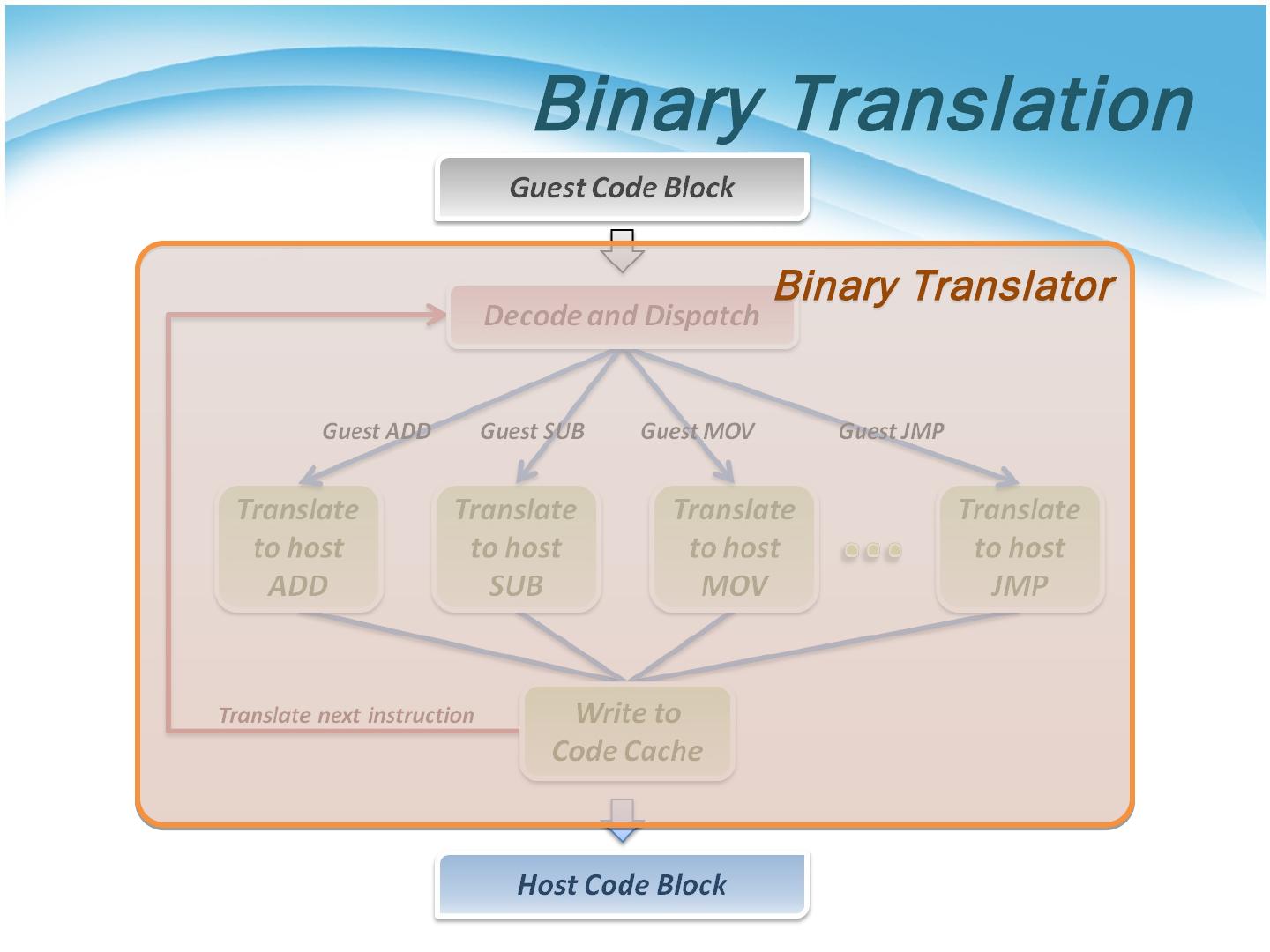 Binary Translation

Guest Code Block

Binary Translator

Decode and Dispatch

Guest ADD

Guest SUB

Guest MOV

Guest JMP

Translate to host ADD

Translate to host SUB

Translate to host MOV

...

Translate to host JMP

Translate next instruction

Write to Code Cache

Host Code Block